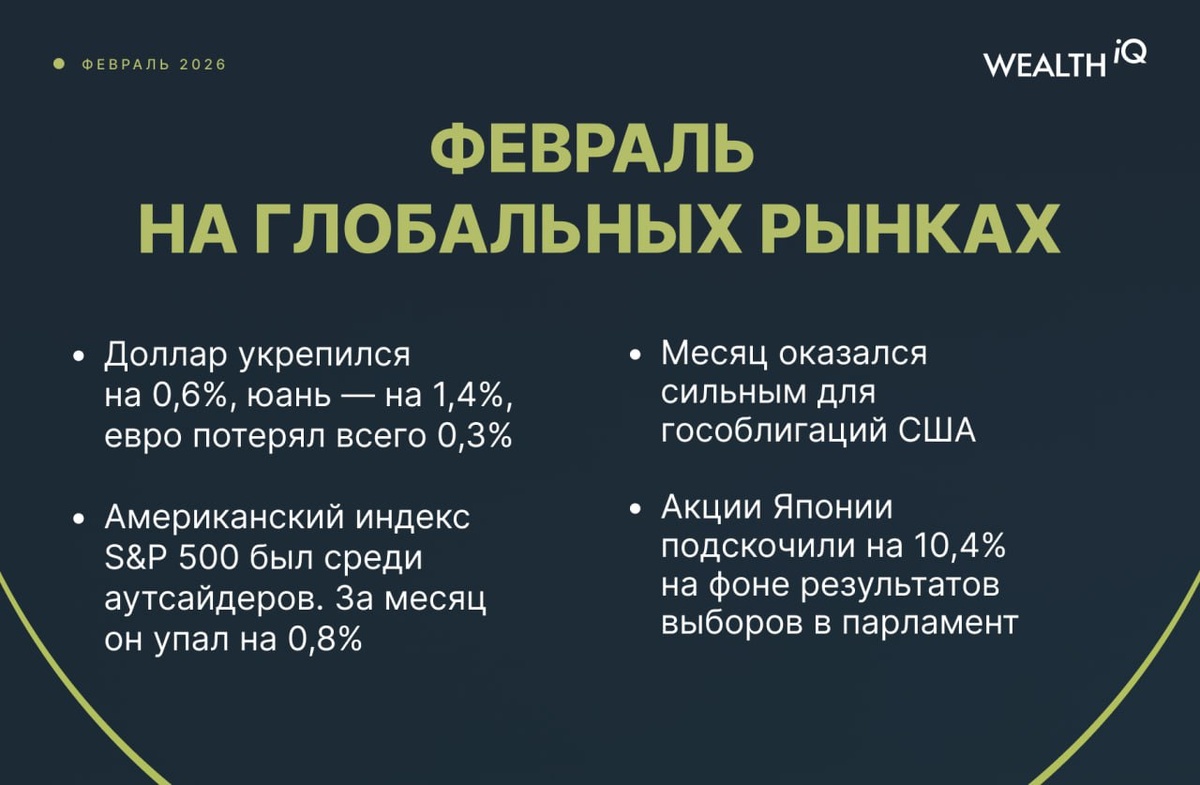 ФЕВРАЛЬ 2026

WEALTH iQ

ФЕВРАЛЬ НА ГЛОБАЛЬНЫХ РЫНКАХ

• Доллар укрепился на 0,6%, юань — на 1,4%, евро потерял всего 0,3%

• Американский индекс S&P 500 был среди аутсайдеров. За месяц он упал на 0,8%

• Месяц оказался сильным для гособлигаций США

• Акции Японии подскочили на 10,4% на фоне результатов выборов в парламент